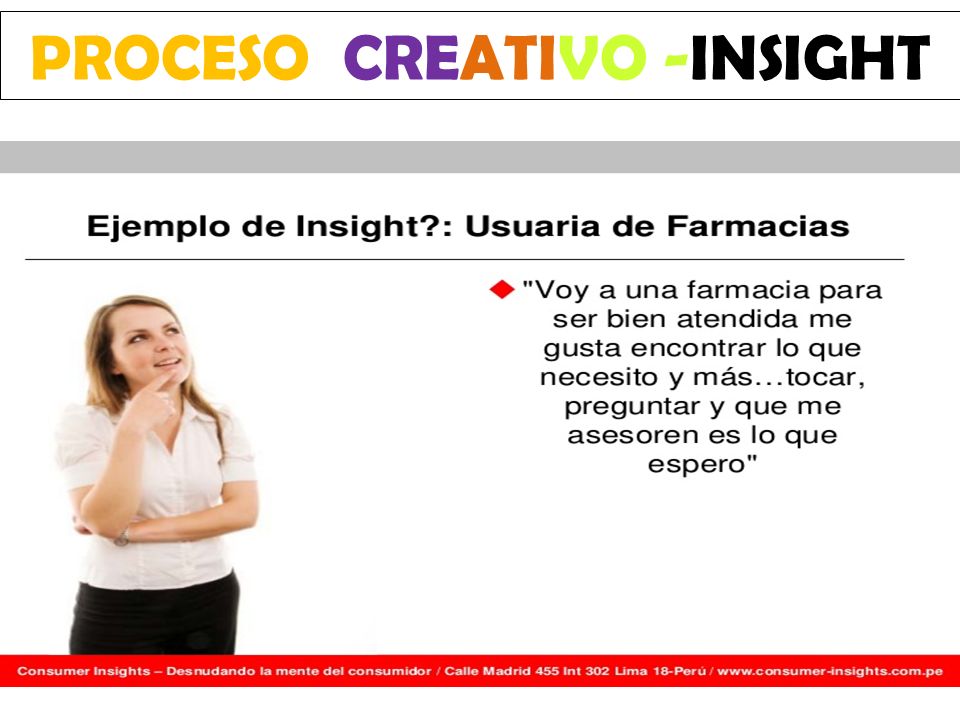 PROCESO CREATIVO -INSIGHT

Ejemplo de Insight?: Usuaria de Farmacias

"Voy a una farmacia para ser bien atendida me gusta encontrar lo que necesito y más...tocar, preguntar y que me asesoren es lo que espero"

Consumer Insights – Desnudando la mente del consumidor / Calle Madrid 455 Int 302 Lima 18-Perú / www.consumer-insights.com.pe